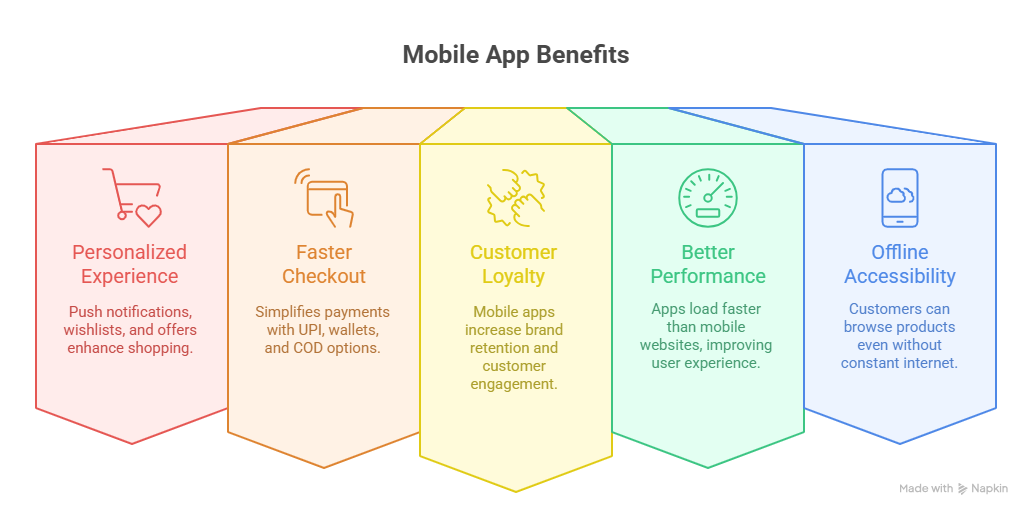 Mobile App Benefits

Personalized Experience

Push notifications, wishlists, and offers enhance shopping.

Faster Checkout

Simplifies payments with UPI, wallets, and COD options.

Customer Loyalty

Mobile apps increase brand retention and customer engagement.

Better Performance

Apps load faster than mobile websites, improving user experience.

Offline Accessibility

Customers can browse products even without constant internet.

Made with Napkin